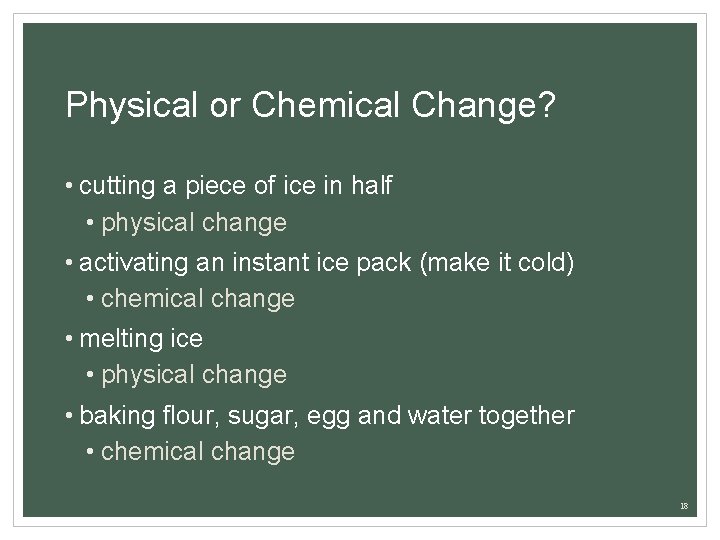 Physical or Chemical Change?

• cutting a piece of ice in half
• physical change
• activating an instant ice pack (make it cold)
• chemical change
• melting ice
• physical change
• baking flour, sugar, egg and water together
• chemical change

18